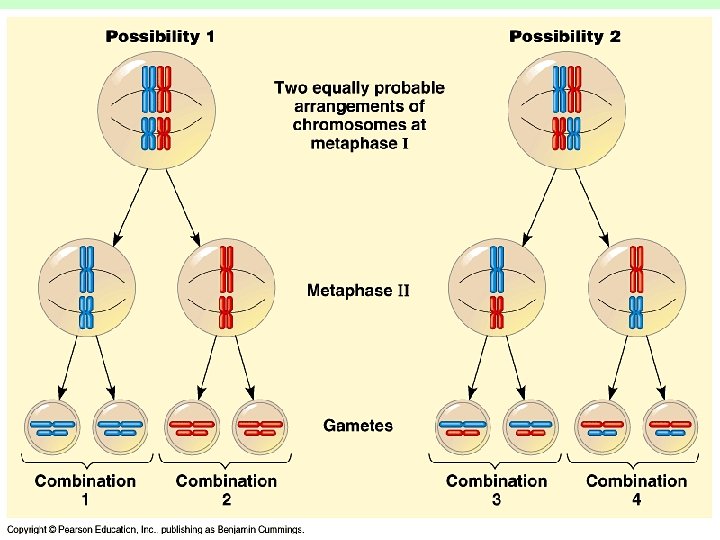 Possibility 1

Possibility 2

Two equally probable arrangements of chromosomes at metaphase I

Metaphase II

Gametes

Combination 1

Combination 2

Combination 3

Combination 4

Copyright © Pearson Education, Inc., publishing as Benjamin Cummings.